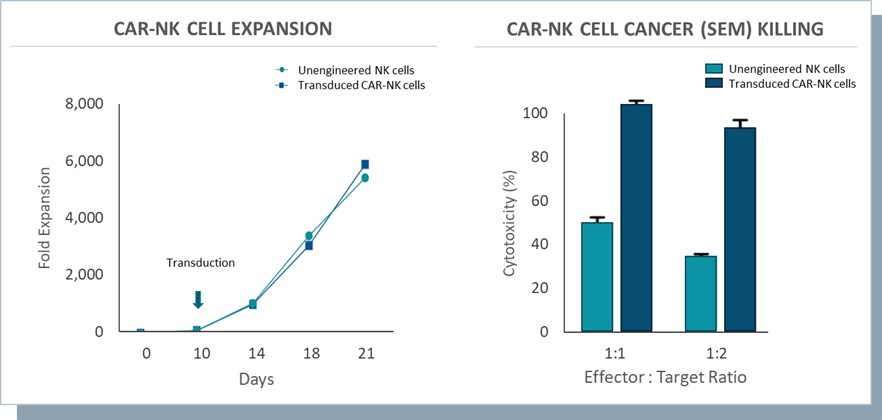 CAR-NK CELL EXPANSION

Unengineered NK cells
Transduced CAR-NK cells

8,000
6,000
4,000
2,000
0

Fold Expansion

Transduction

0 10 14 18 21

Days

CAR-NK CELL CANCER (SEM) KILLING

Unengineered NK cells
Transduced CAR-NK cells

100
80
60
40
20
0

Cytotoxicity (%)

1:1 1:2

Effector : Target Ratio